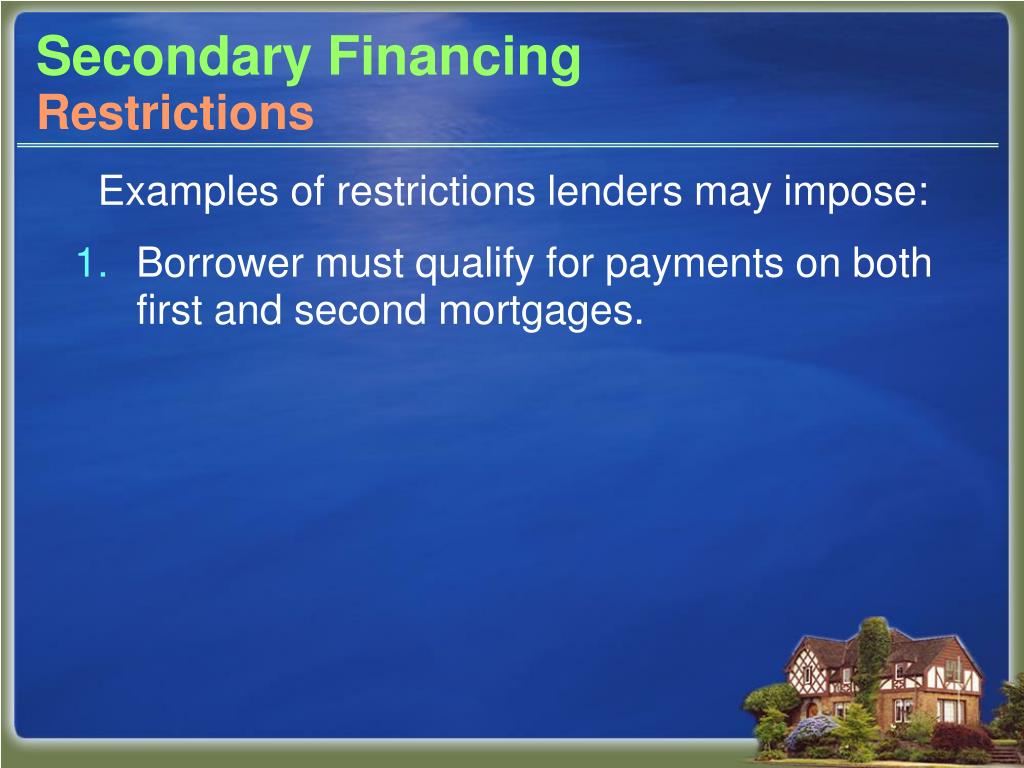 Secondary Financing
Restrictions

Examples of restrictions lenders may impose:

1. Borrower must qualify for payments on both first and second mortgages.